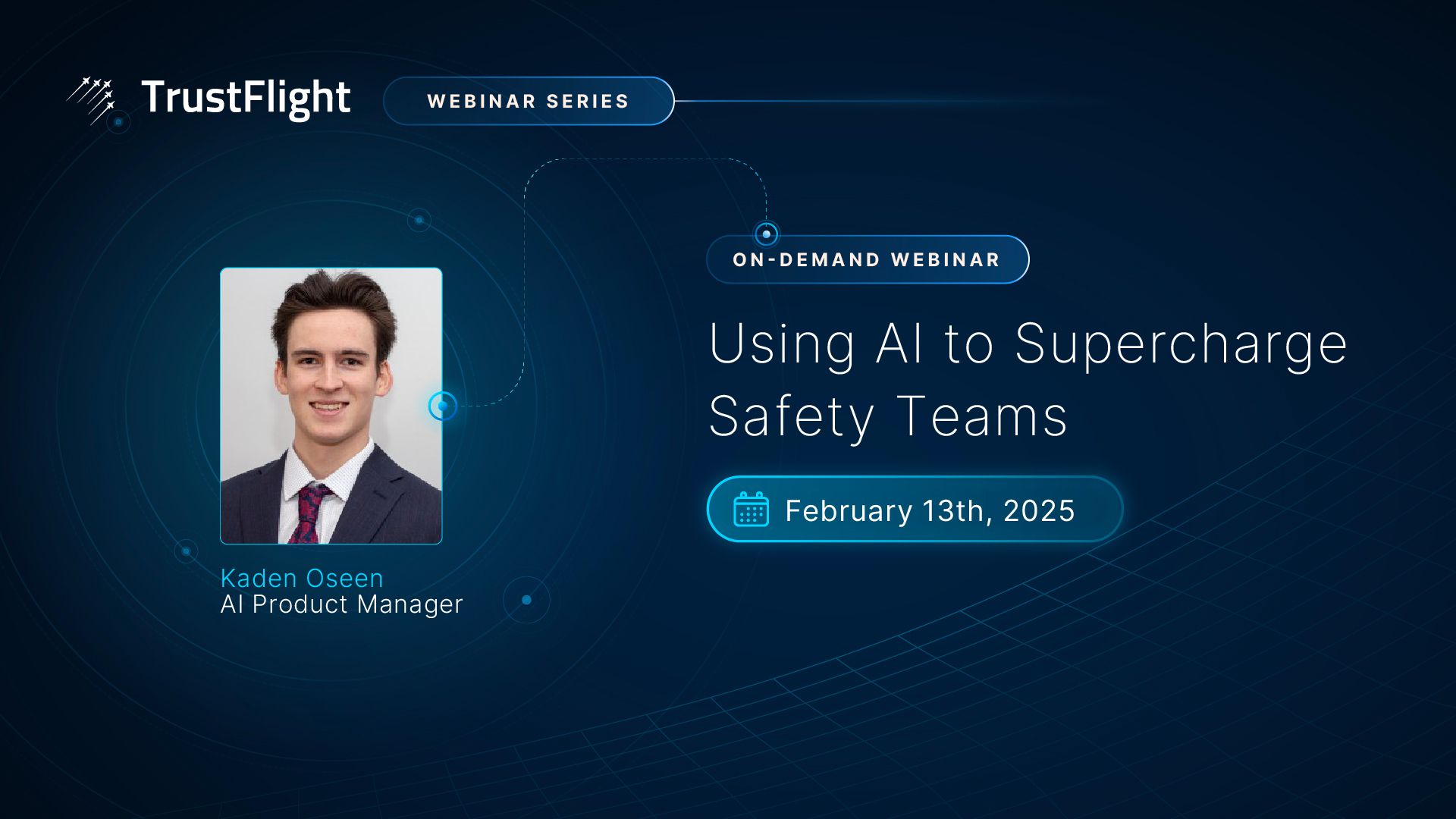 TrustFlight

WEBINAR SERIES

ON-DEMAND WEBINAR

Using AI to Supercharge Safety Teams

February 13th, 2025

Kaden Oseen
AI Product Manager